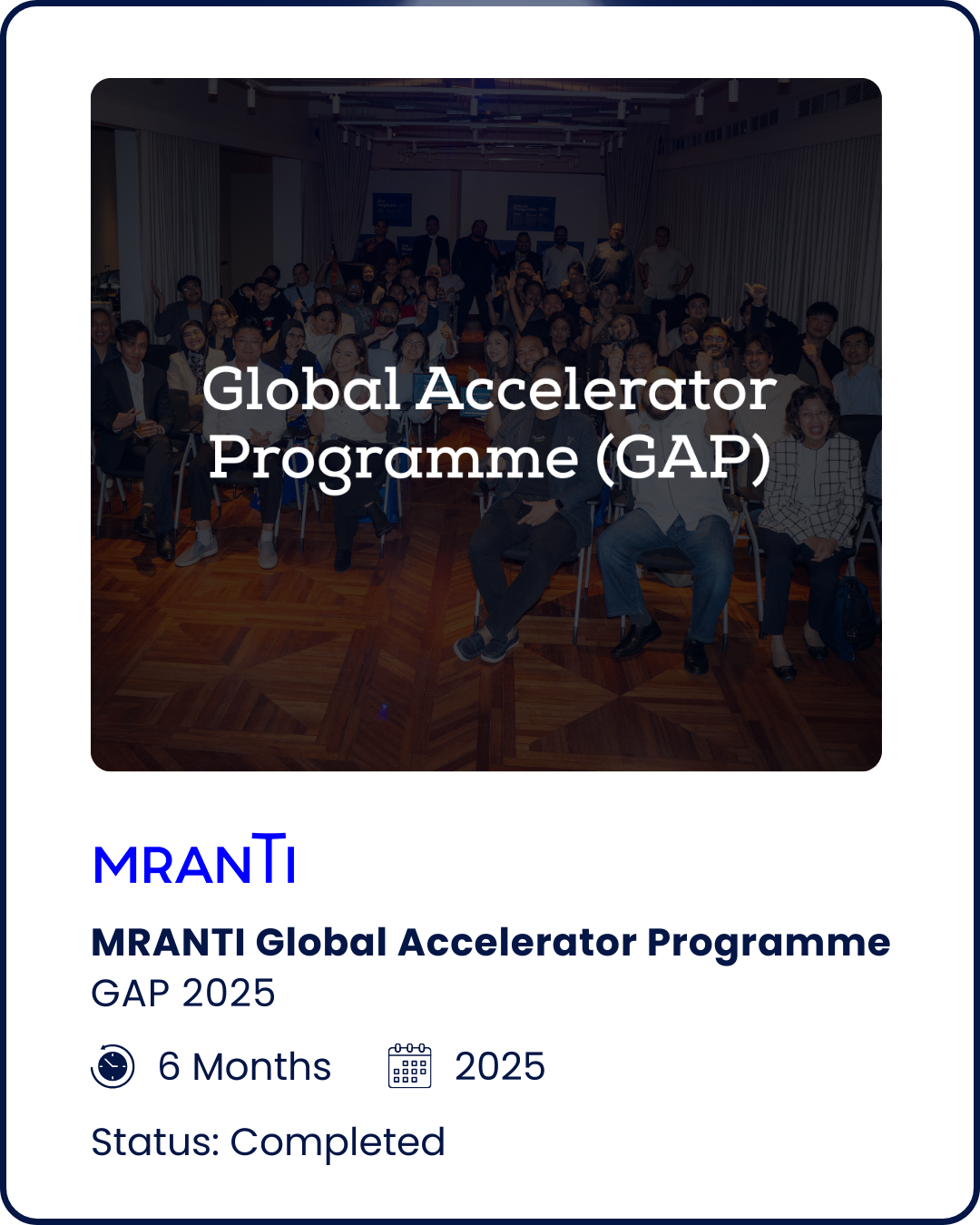 Global Accelerator Programme (GAP)

MRANTI

MRANTI Global Accelerator Programme
GAP 2025

6 Months 2025

Status: Completed